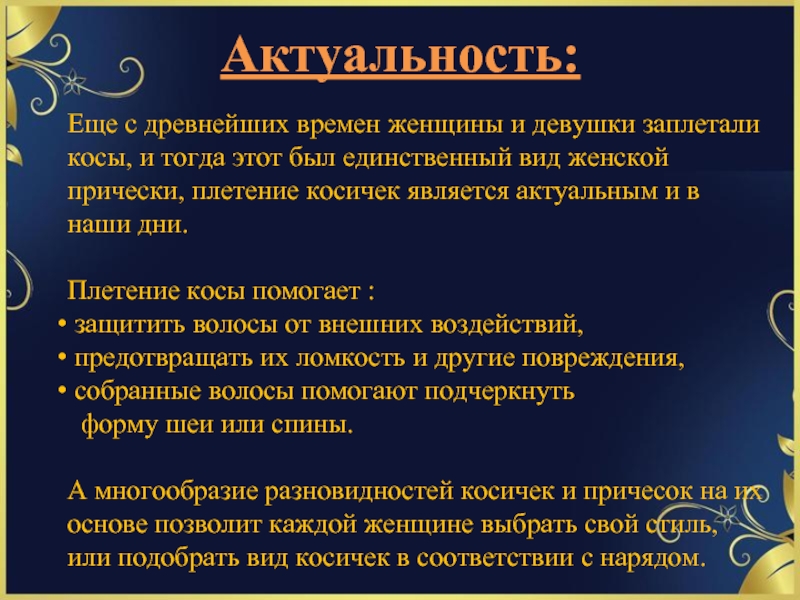 Актуальность:

Еще с древнейших времен женщины и девушки заплетали косы, и тогда этот был единственный вид женской прически, плетение косичек является актуальным и в наши дни.

Плетение косы помогает :
• защитить волосы от внешних воздействий,
• предотвращать их ломкость и другие повреждения,
• собранные волосы помогают подчеркнуть форму шеи или спины.

А многообразие разновидностей косичек и причесок на их основе позволит каждой женщине выбрать свой стиль, или подобрать вид косичек в соответствии с нарядом.